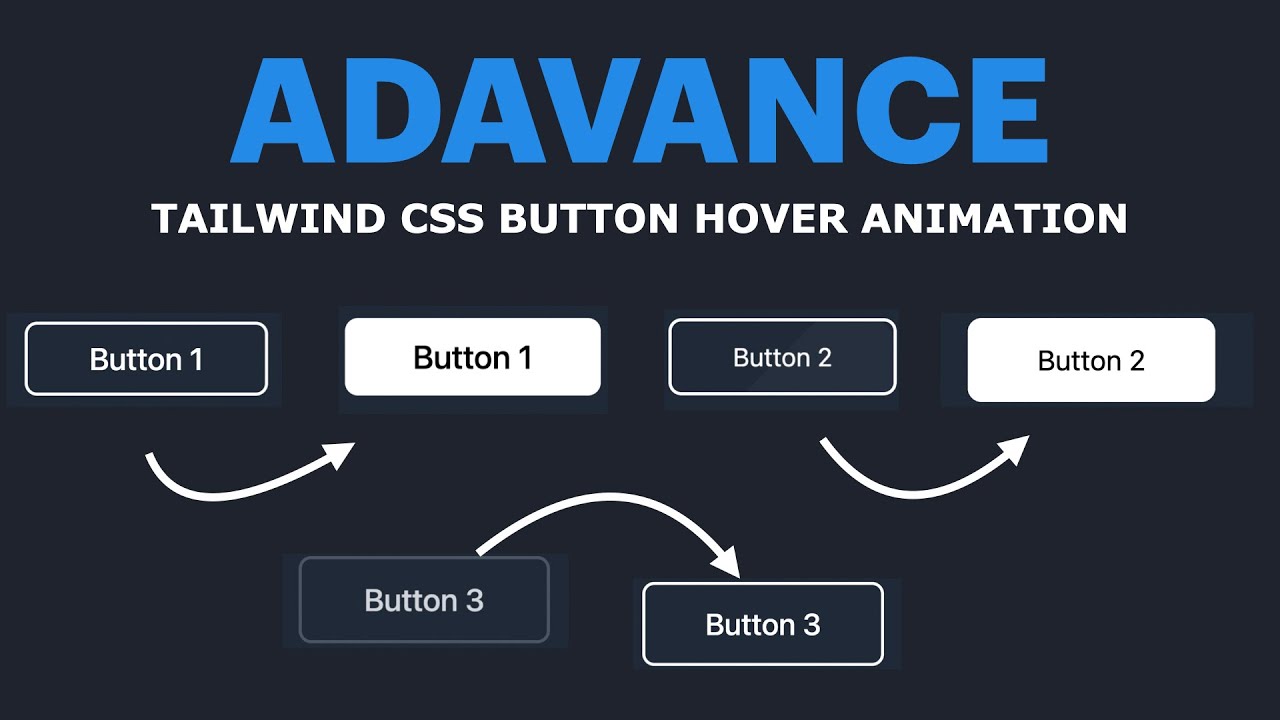 ADAVANCE
TAILWIND CSS BUTTON HOVER ANIMATION

Button 1

Button 1

Button 2

Button 2

Button 3

Button 3